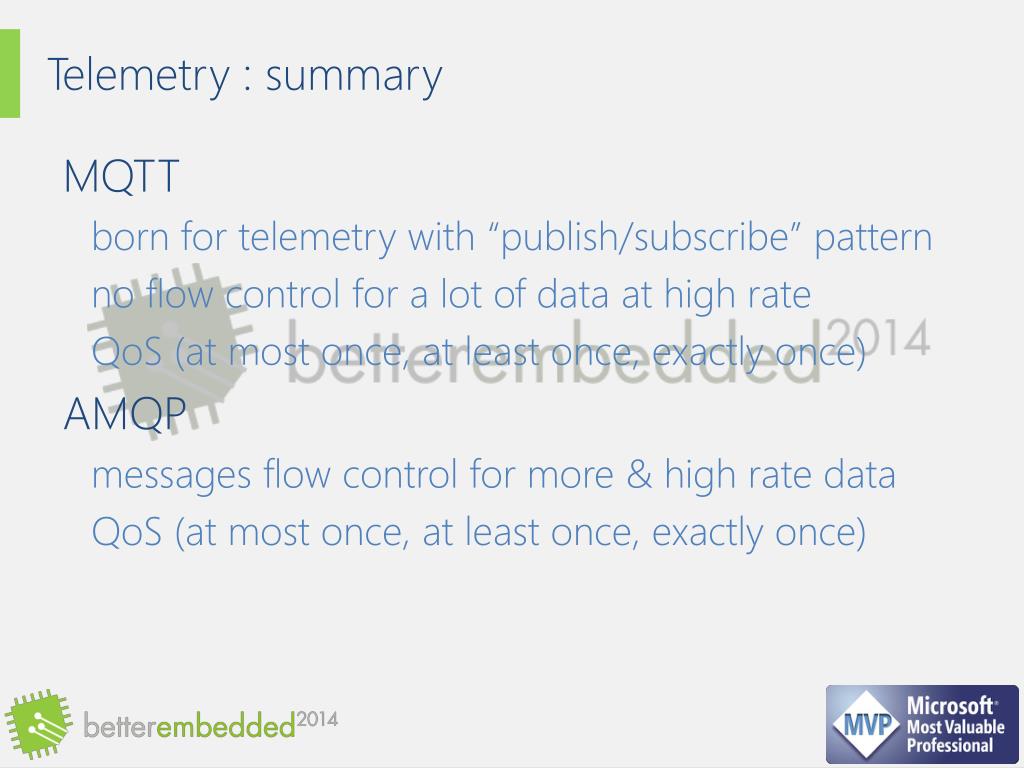 Telemetry : summary

MQTT

born for telemetry with “publish/subscribe” pattern

no flow control for a lot of data at high rate

QoS (at most once, at least once, exactly once)

betterembedded2014

AMQP

messages flow control for more & high rate data

QoS (at most once, at least once, exactly once)

betterembedded2014

MVP Microsoft® Most Valuable Professional